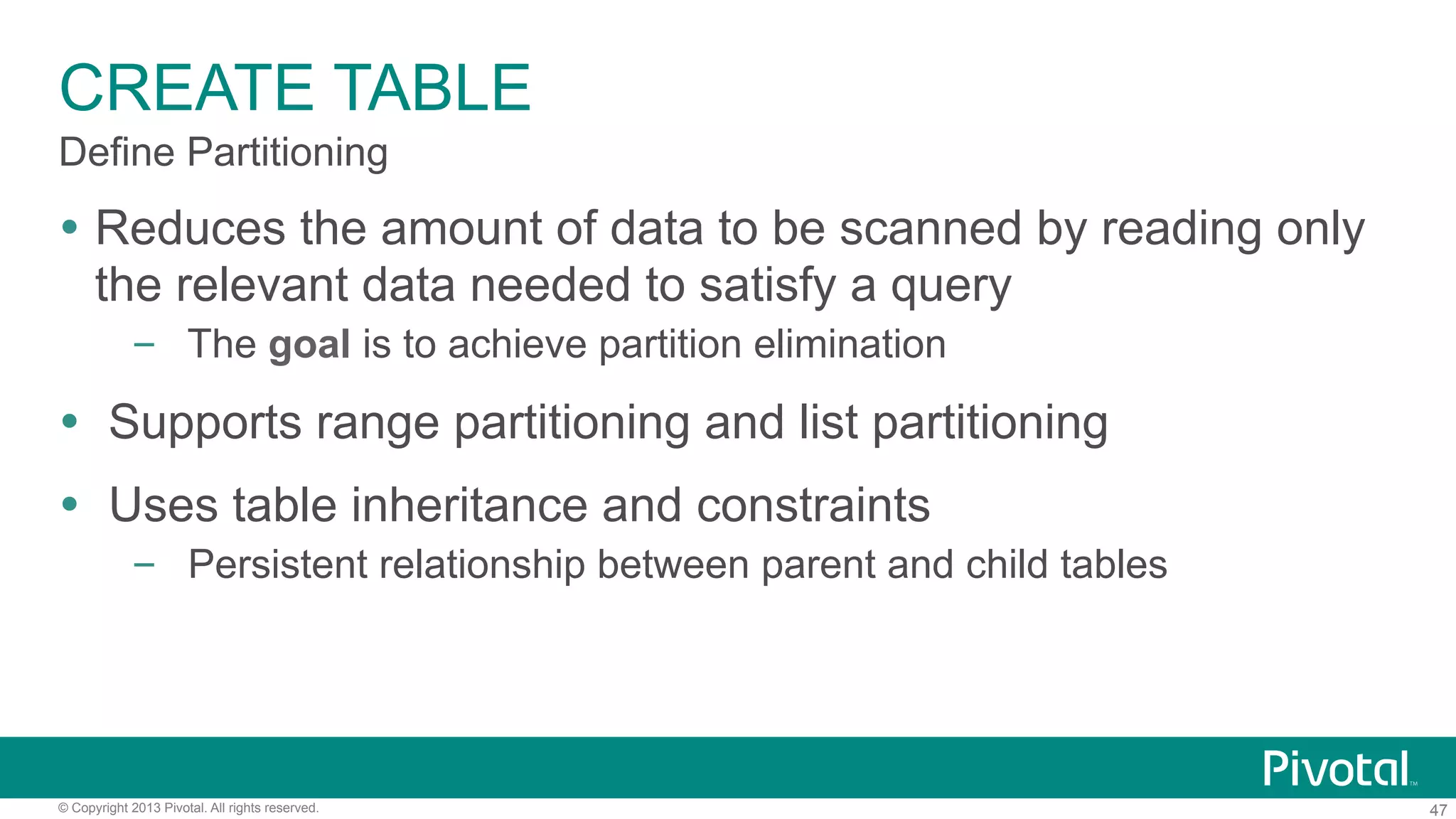 CREATE TABLE
Define Partitioning

• Reduces the amount of data to be scanned by reading only the relevant data needed to satisfy a query
– The goal is to achieve partition elimination

• Supports range partitioning and list partitioning

• Uses table inheritance and constraints
– Persistent relationship between parent and child tables

Pivotal™

© Copyright 2013 Pivotal. All rights reserved.

47